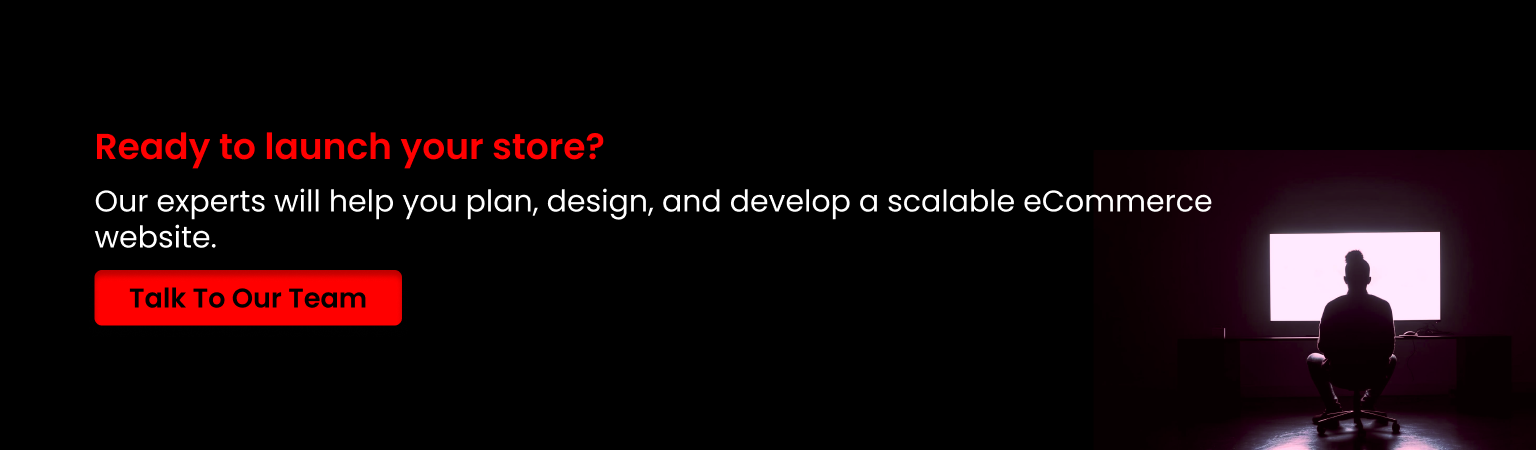 Ready to launch your store?

Our experts will help you plan, design, and develop a scalable eCommerce website.

Talk To Our Team